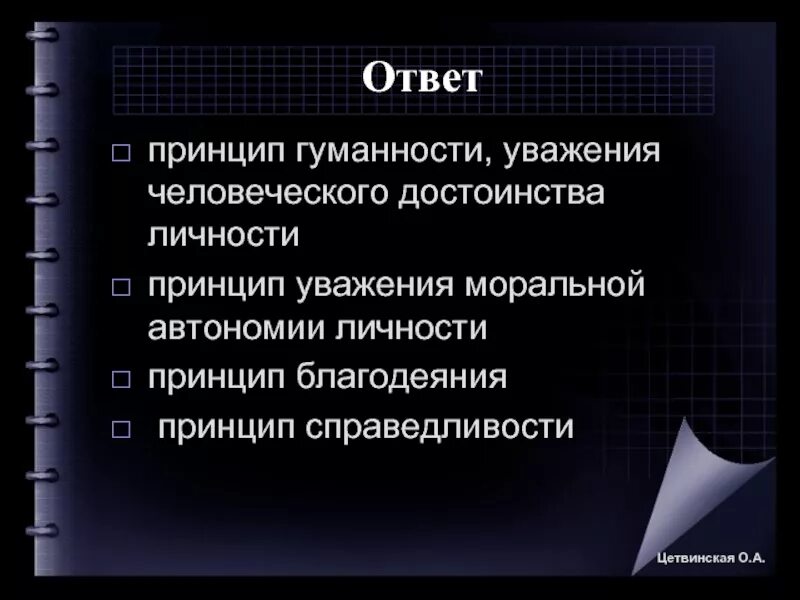 Ответ

□ принцип гуманности, уважения человеческого достоинства личности

□ принцип уважения моральной автономии личности

□ принцип благодеяния

□ принцип справедливости

Цетвинская О.А.